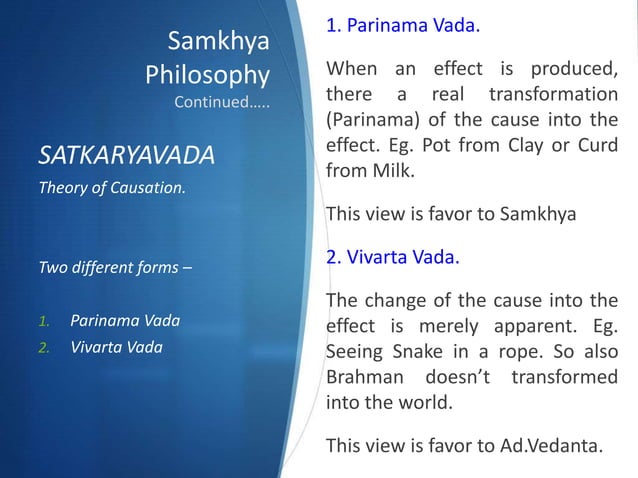 Samkhya Philosophy
Continued…..

SATKARYAVADA
Theory of Causation.

Two different forms –

1. Parinama Vada
2. Vivarta Vada

1. Parinama Vada.

When an effect is produced, there a real transformation (Parinama) of the cause into the effect. Eg. Pot from Clay or Curd from Milk.

This view is favor to Samkhya

2. Vivarta Vada.

The change of the cause into the effect is merely apparent. Eg. Seeing Snake in a rope. So also Brahman doesn't transformed into the world.

This view is favor to Ad.Vedanta.